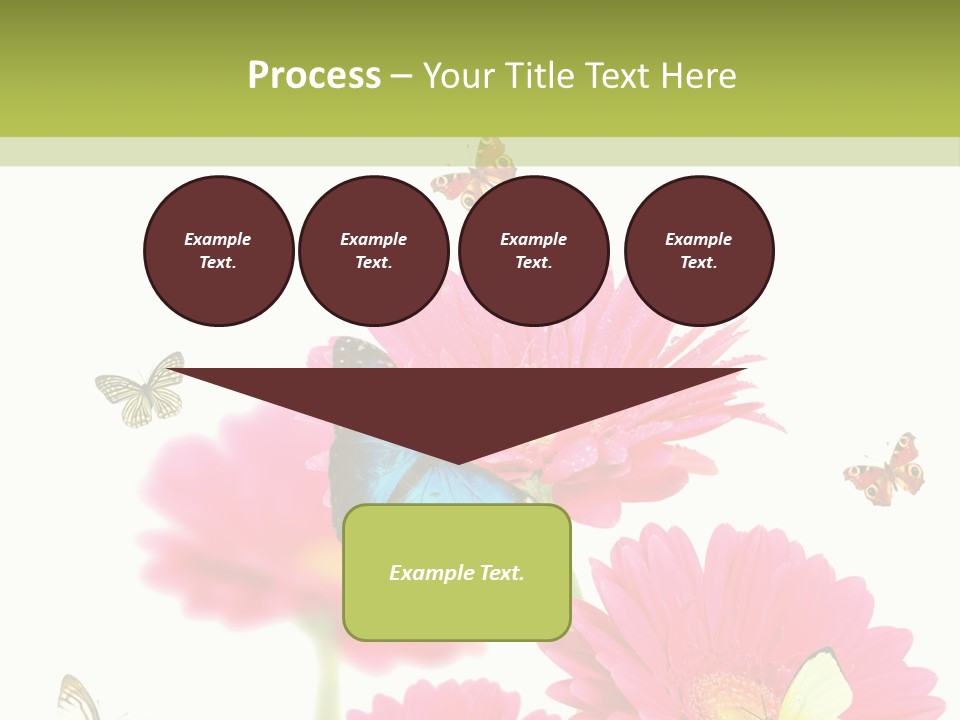 Process – Your Title Text Here

Example Text.

Example Text.

Example Text.

Example Text.

Example Text.